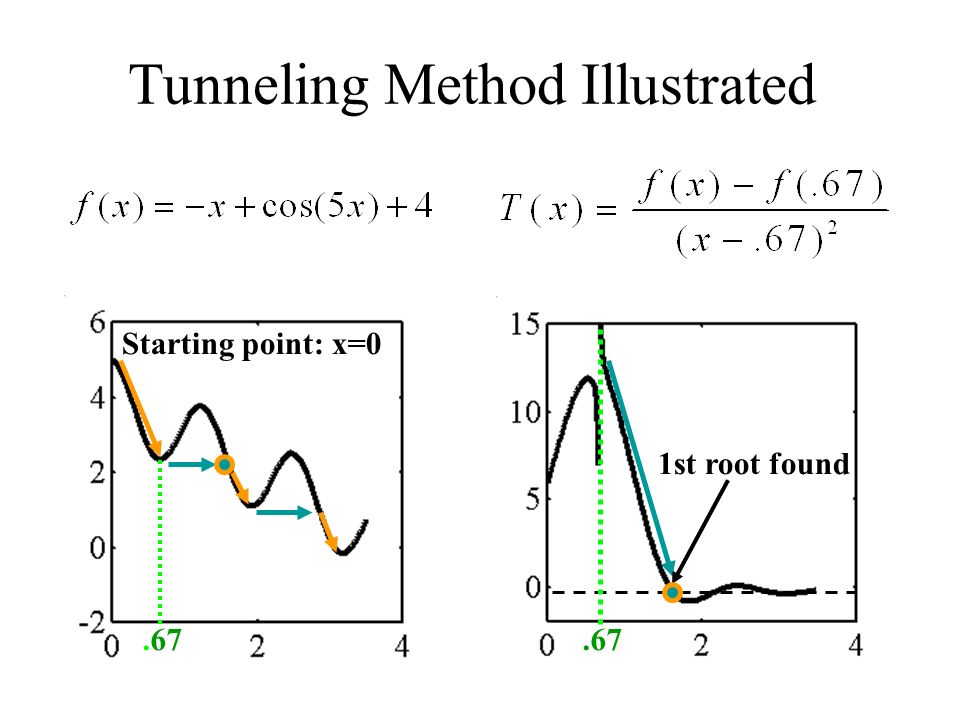 Tunneling Method Illustrated

$f(x) = -x + \cos(5x) + 4$

$T(x) = \frac{f(x) - f(.67)}{(x - .67)^2}$

6
4
2
0
-2
0
2
4
Starting point: x=0
.67

15
10
5
0
0
2
4
1st root found
.67